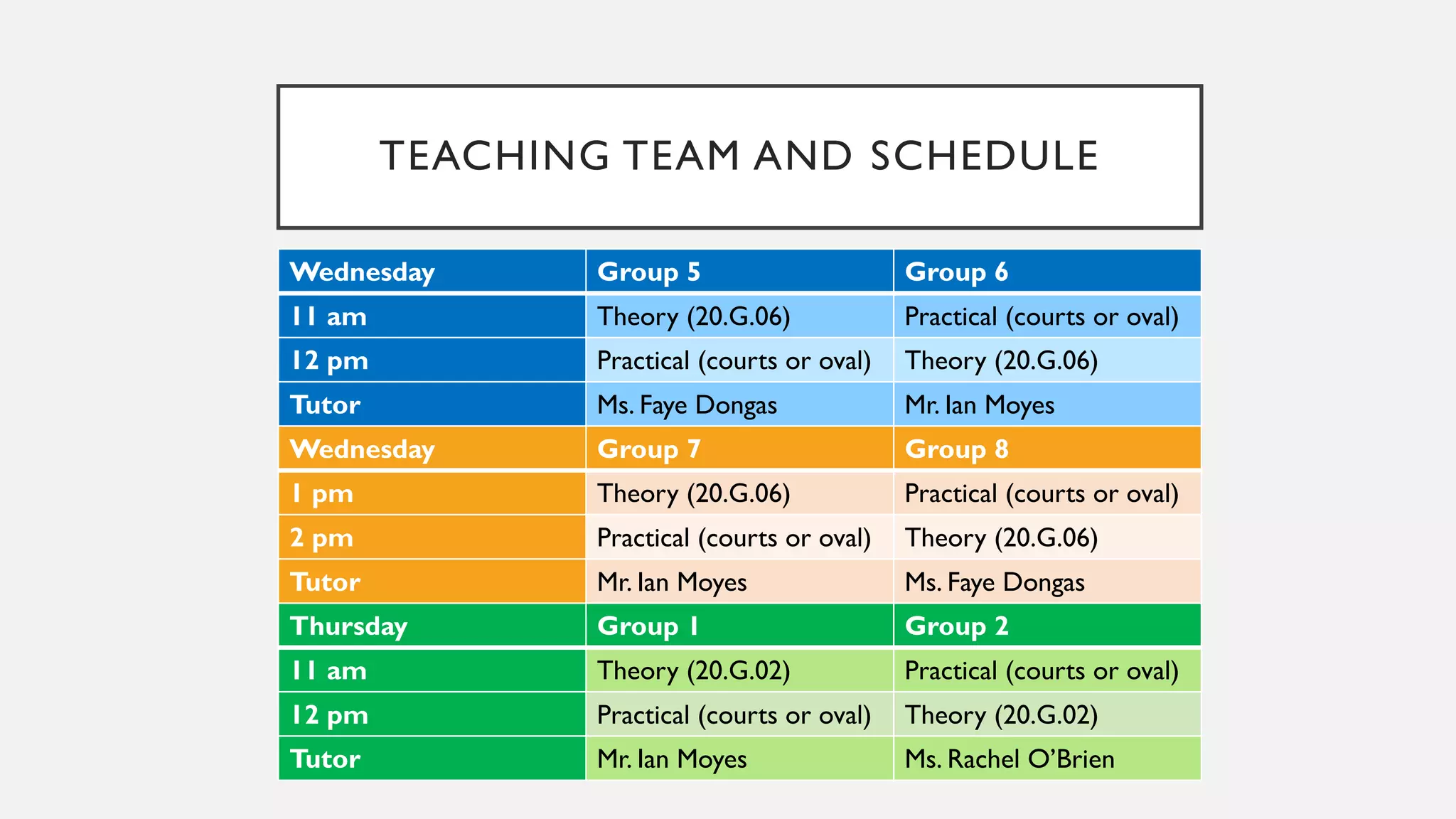 TEACHING TEAM AND SCHEDULE

| Wednesday | Group 5 | Group 6 |
|---|---|---|
| 11 am | Theory (20.G.06) | Practical (courts or oval) |
| 12 pm | Practical (courts or oval) | Theory (20.G.06) |
| Tutor | Ms. Faye Dongas | Mr. Ian Moyes |
| Wednesday | Group 7 | Group 8 |
| 1 pm | Theory (20.G.06) | Practical (courts or oval) |
| 2 pm | Practical (courts or oval) | Theory (20.G.06) |
| Tutor | Mr. Ian Moyes | Ms. Faye Dongas |
| Thursday | Group 1 | Group 2 |
| 11 am | Theory (20.G.02) | Practical (courts or oval) |
| 12 pm | Practical (courts or oval) | Theory (20.G.02) |
| Tutor | Mr. Ian Moyes | Ms. Rachel O'Brien |